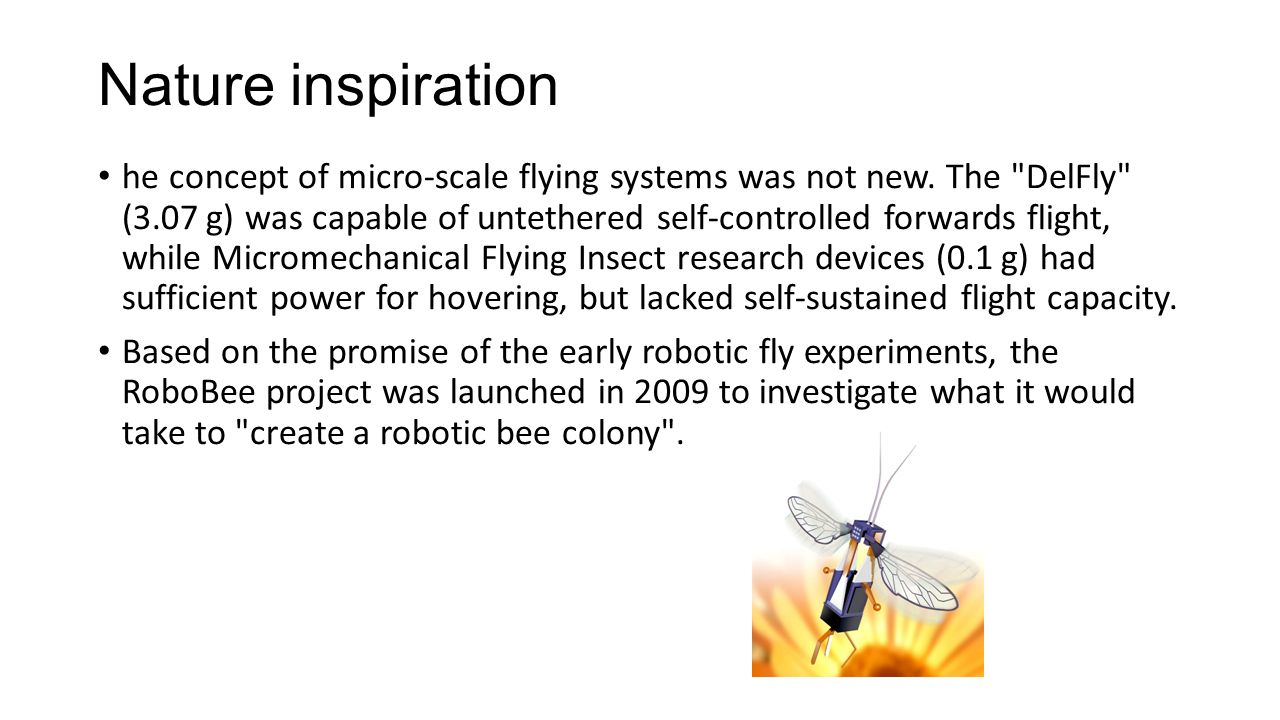 Nature inspiration

• he concept of micro-scale flying systems was not new. The "DelFly" (3.07 g) was capable of untethered self-controlled forwards flight, while Micromechanical Flying Insect research devices (0.1 g) had sufficient power for hovering, but lacked self-sustained flight capacity.

• Based on the promise of the early robotic fly experiments, the RoboBee project was launched in 2009 to investigate what it would take to "create a robotic bee colony".